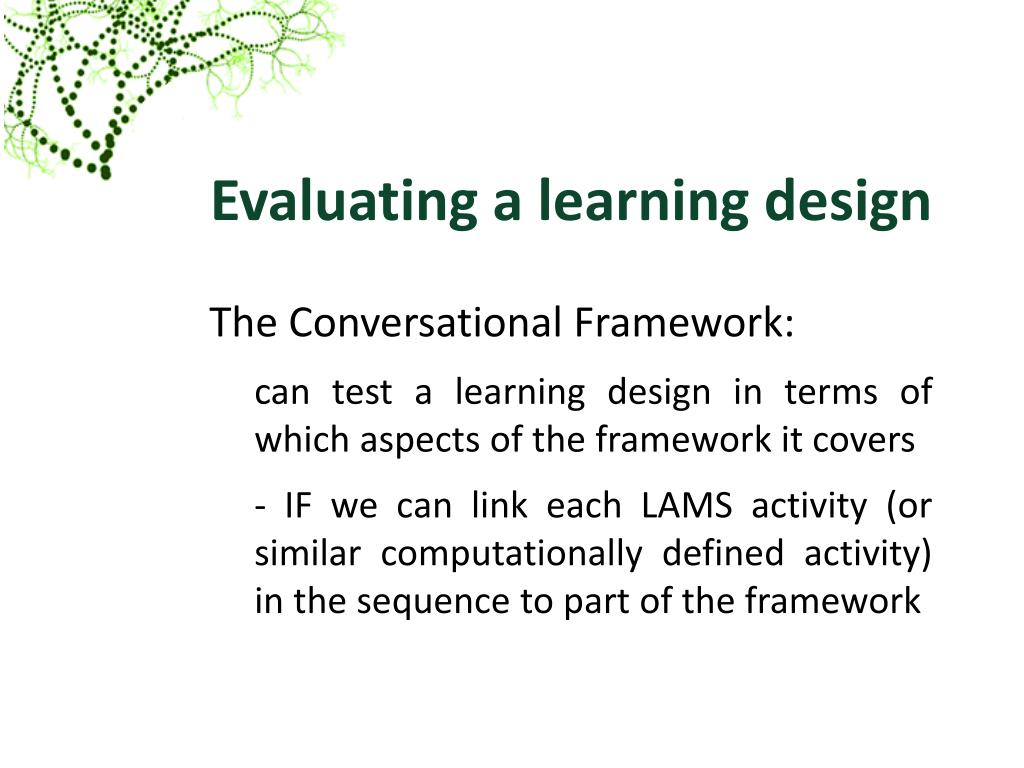 Evaluating a learning design

The Conversational Framework:

can test a learning design in terms of which aspects of the framework it covers

- IF we can link each LAMS activity (or similar computationally defined activity) in the sequence to part of the framework